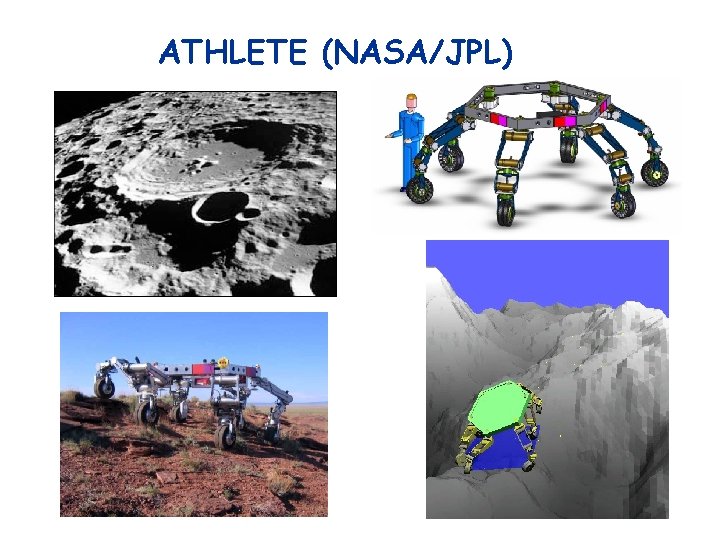 ATHLETE (NASA/JPL)